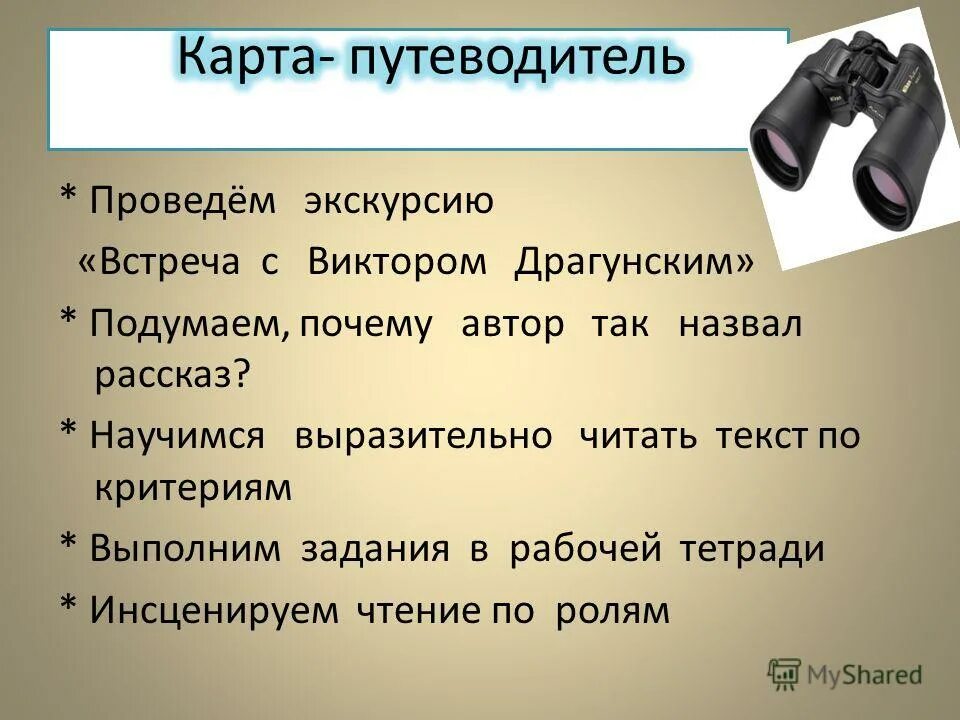 Карта- путеводитель

* Проведём экскурсию «Встреча с Виктором Драгунским»

* Подумаем, почему автор так назвал рассказ?

* Научимся выразительно читать текст по критериям

* Выполним задания в рабочей тетради

* Инсценируем чтение по ролям

MyShared